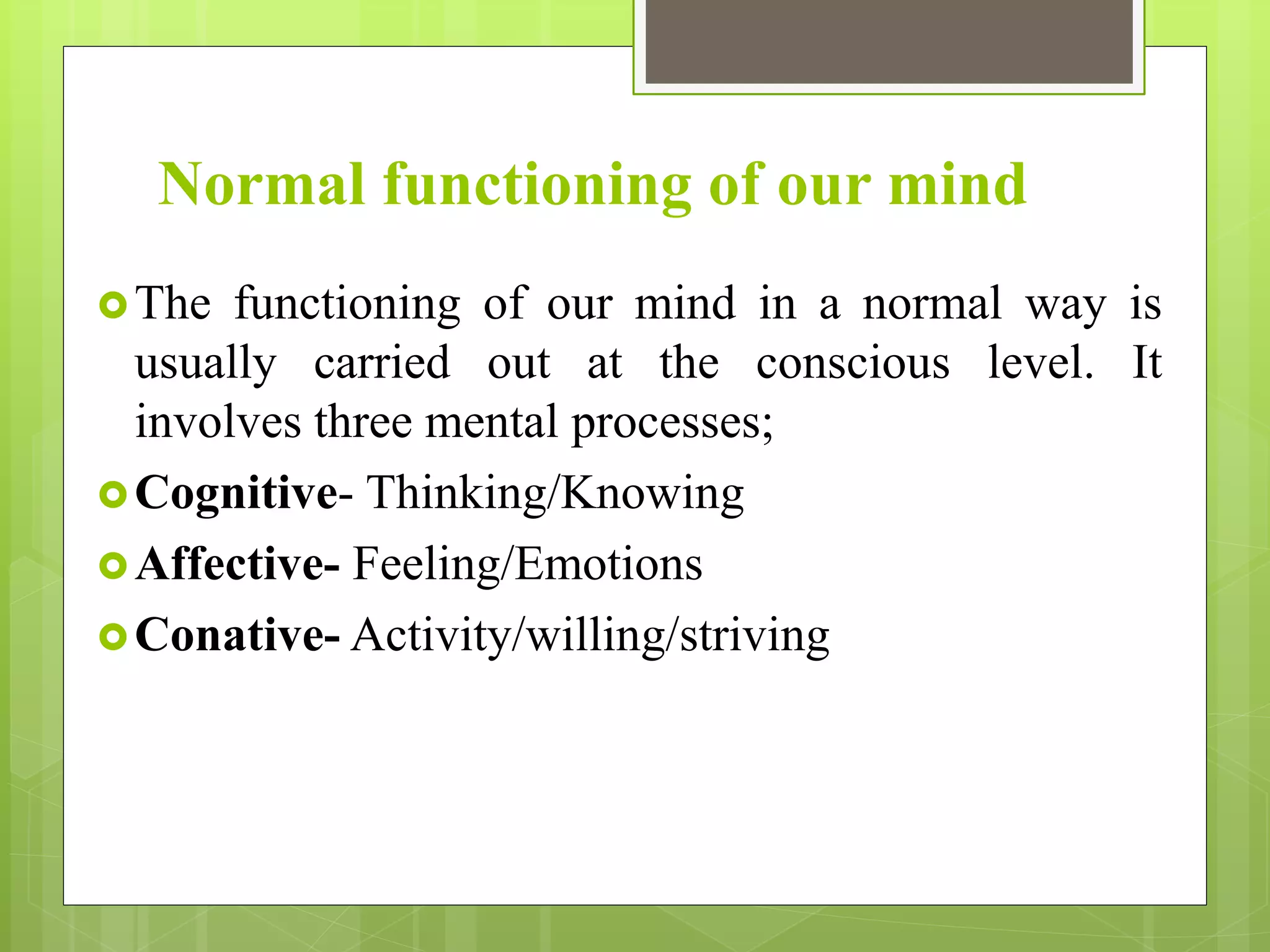 Normal functioning of our mind

The functioning of our mind in a normal way is usually carried out at the conscious level. It involves three mental processes;

Cognitive- Thinking/Knowing

Affective- Feeling/Emotions

Conative- Activity/willing/striving